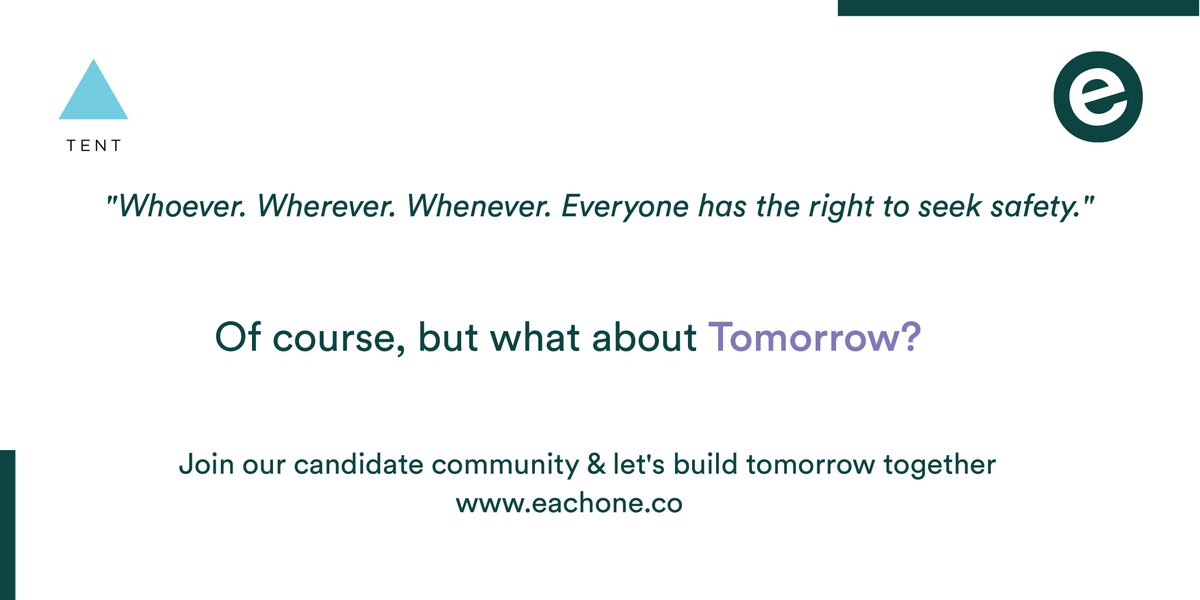 TENT

e

"Whoever. Wherever. Whenever. Everyone has the right to seek safety."

Of course, but what about Tomorrow?

Join our candidate community & let's build tomorrow together
www.eachone.co